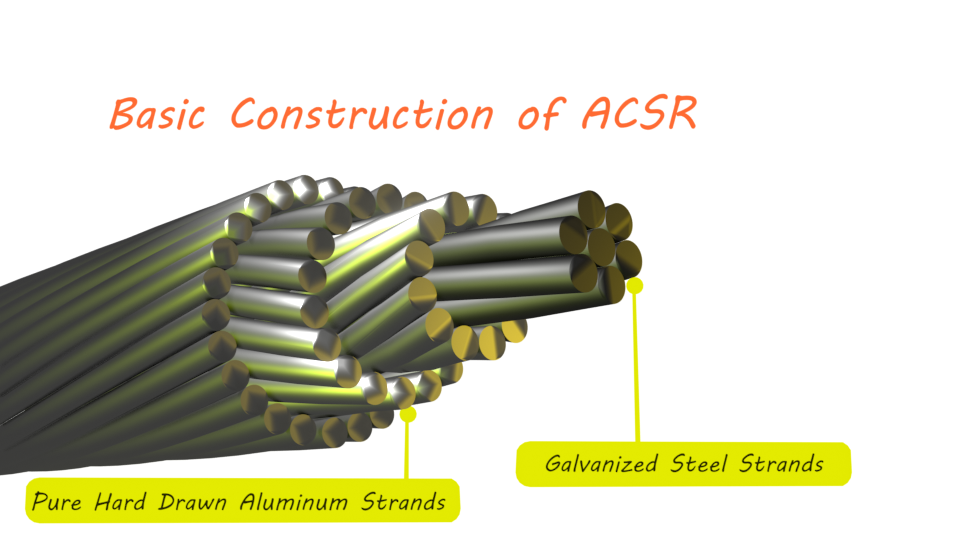 Basic Construction of ACSR

Galvanized Steel Strands

Pure Hard Drawn Aluminum Strands